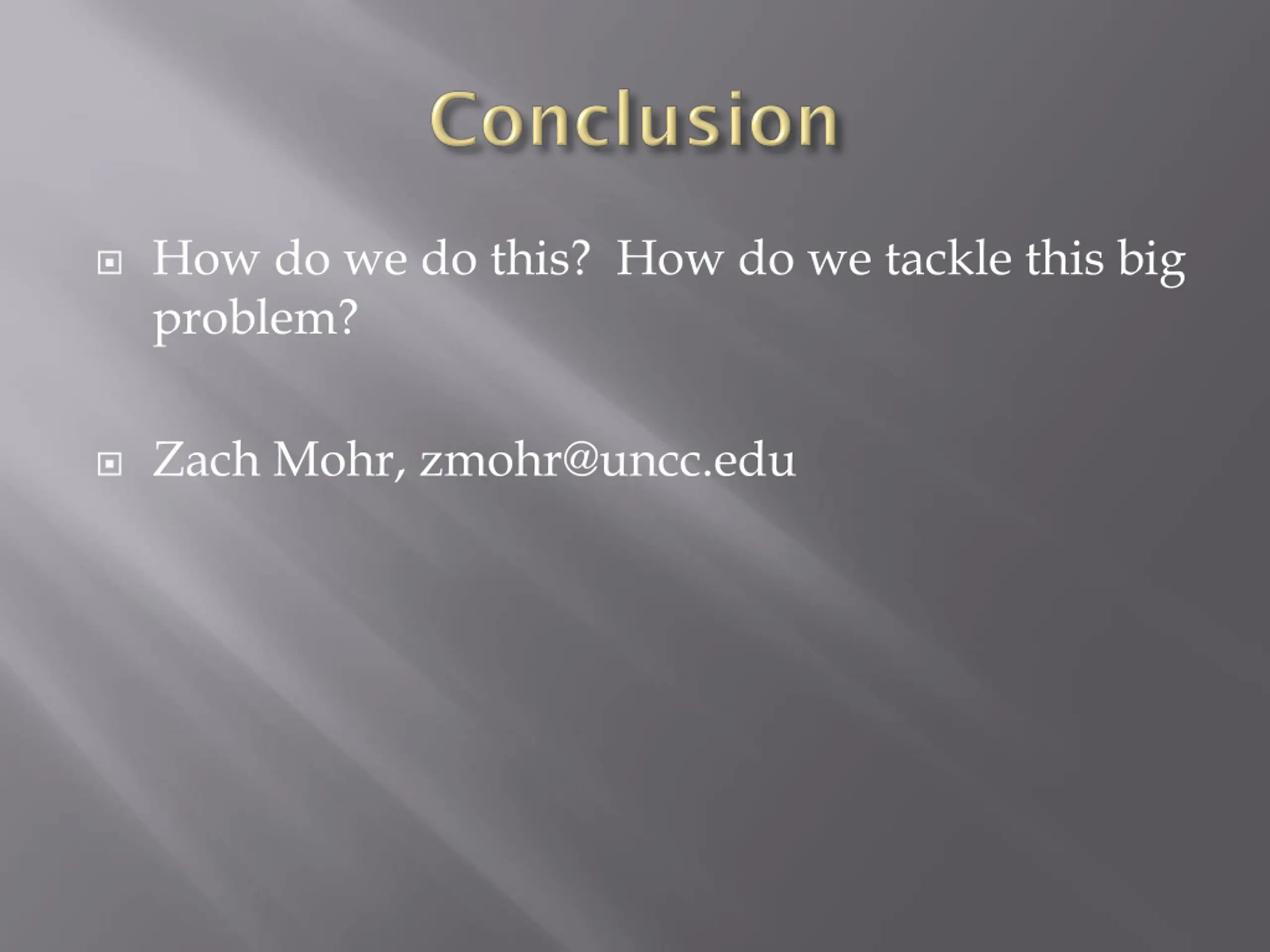 Conclusion

How do we do this?  How do we tackle this big problem?

Zach Mohr, zmohr@uncc.edu